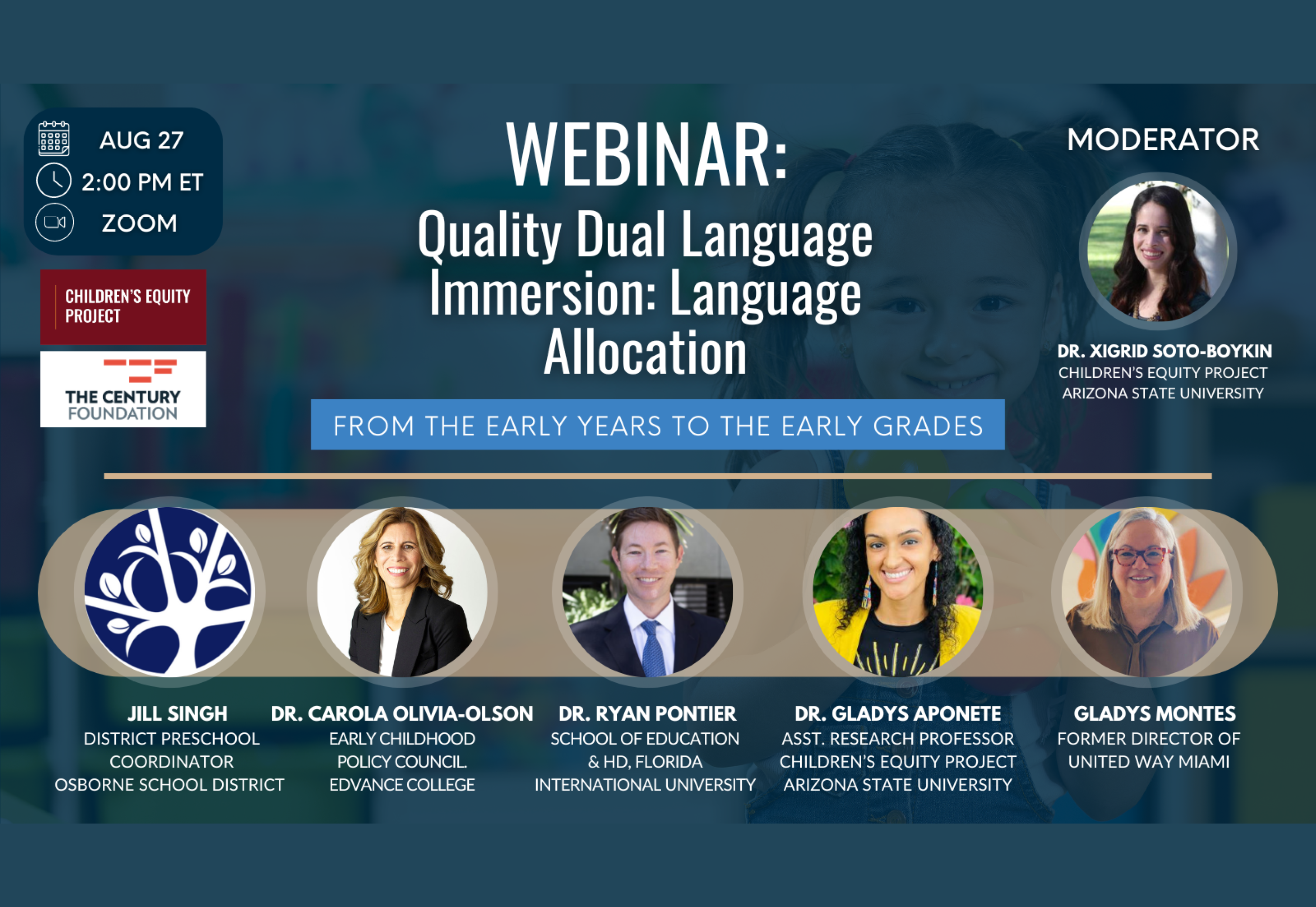 AUG 27
2:00 PM ET
ZOOM

CHILDREN'S EQUITY PROJECT

THE CENTURY FOUNDATION

WEBINAR:
Quality Dual Language Immersion: Language Allocation

FROM THE EARLY YEARS TO THE EARLY GRADES

MODERATOR

DR. XIGRID SOTO-BOYKIN
CHILDREN'S EQUITY PROJECT
ARIZONA STATE UNIVERSITY

JILL SINGH
DISTRICT PRESCHOOL COORDINATOR
OSBORNE SCHOOL DISTRICT

DR. CAROLA OLIVIA-OLSON
EARLY CHILDHOOD POLICY COUNCIL.
EDVANCE COLLEGE

DR. RYAN PONTIER
SCHOOL OF EDUCATION & HD, FLORIDA INTERNATIONAL UNIVERSITY

DR. GLADYS APONETE
ASST. RESEARCH PROFESSOR
CHILDREN'S EQUITY PROJECT
ARIZONA STATE UNIVERSITY

GLADYS MONTES
FORMER DIRECTOR OF UNITED WAY MIAMI